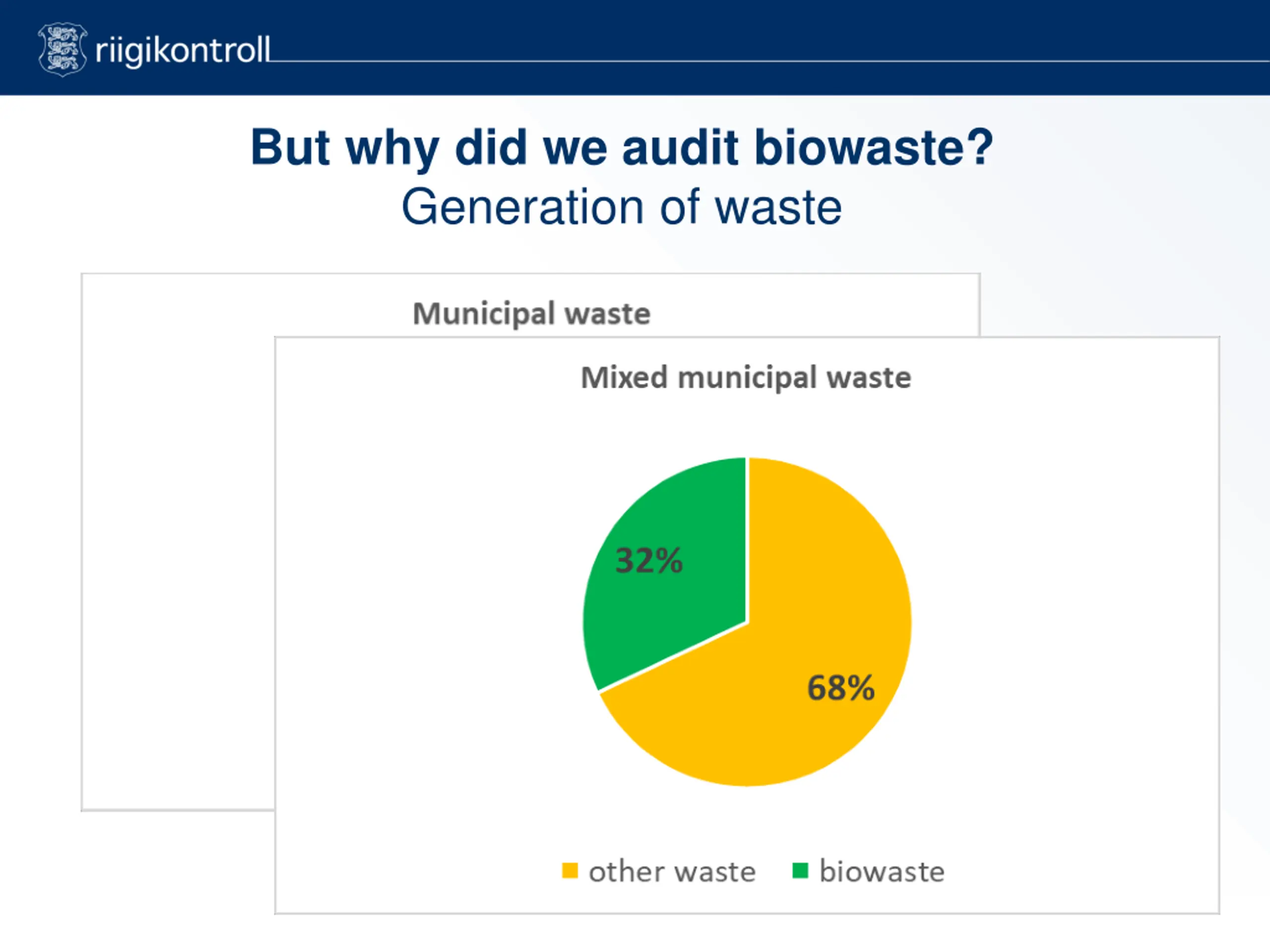 riigikontroll

But why did we audit biowaste?
Generation of waste

Municipal waste

Mixed municipal waste

32%

68%

other waste biowaste